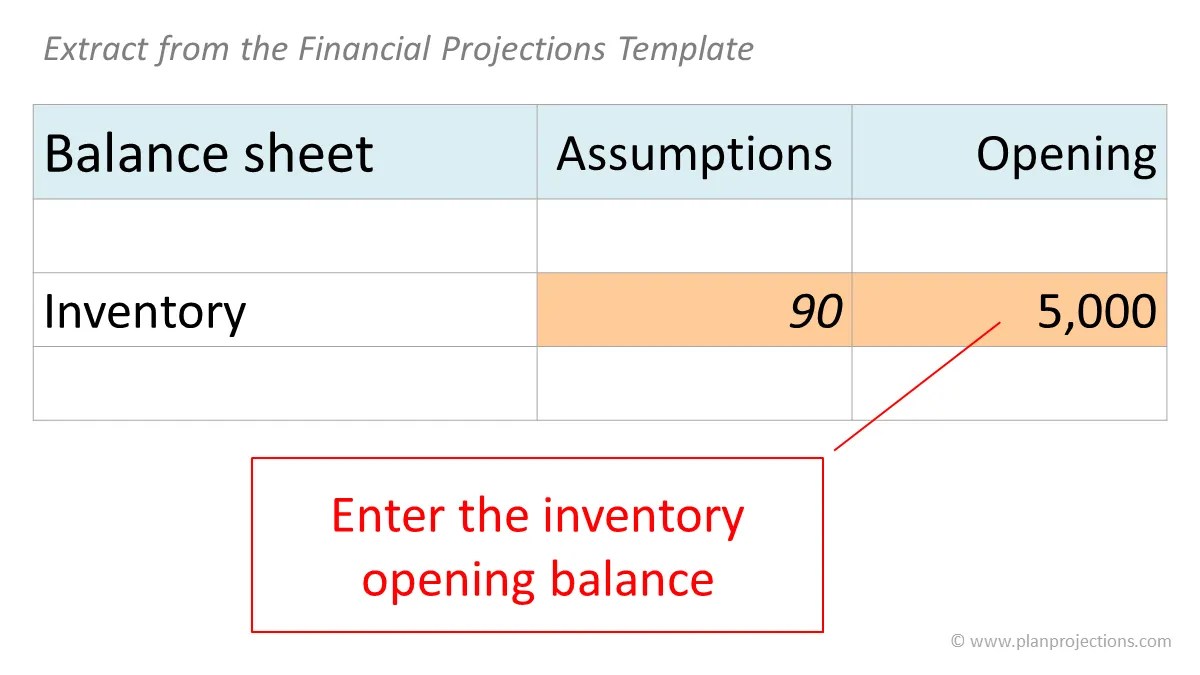 Extract from the Financial Projections Template

| Balance sheet | Assumptions | Opening |
|---|---|---|
| | | |
| Inventory | 90 | 5,000 |
| | | |

Enter the inventory opening balance

© www.planprojections.com